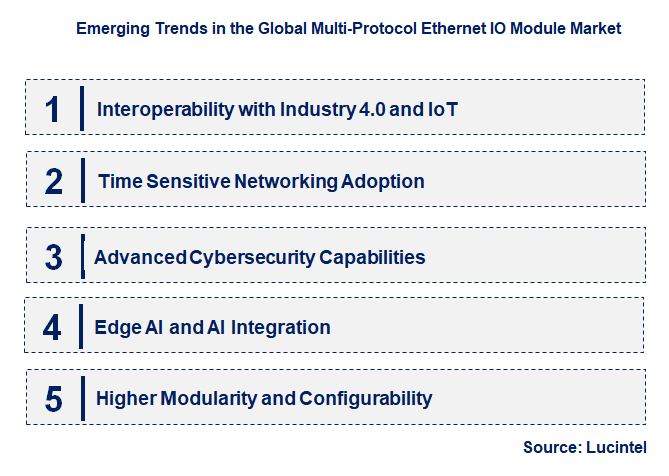 Emerging Trends in the Global Multi-Protocol Ethernet IO Module Market

1 Interoperability with Industry 4.0 and IoT

2 Time Sensitive Networking Adoption

3 Advanced Cybersecurity Capabilities

4 Edge AI and AI Integration

5 Higher Modularity and Configurability

Source: Lucintel